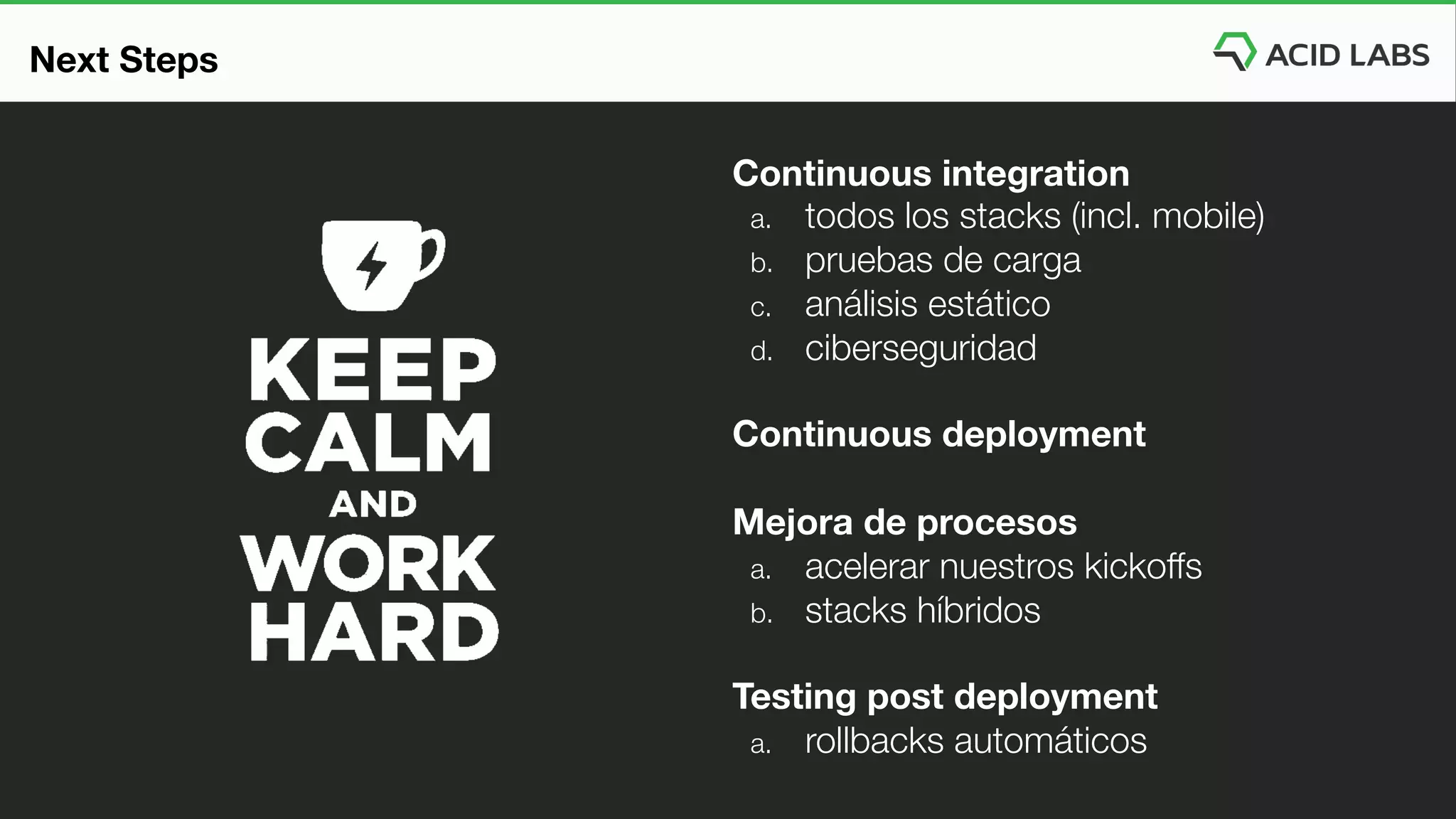 Next Steps

ACID LABS

KEEP CALM AND WORK HARD

Continuous integration
a. todos los stacks (incl. mobile)
b. pruebas de carga
c. análisis estático
d. ciberseguridad

Continuous deployment

Mejora de procesos
a. acelerar nuestros kickoffs
b. stacks híbridos

Testing post deployment
a. rollbacks automáticos